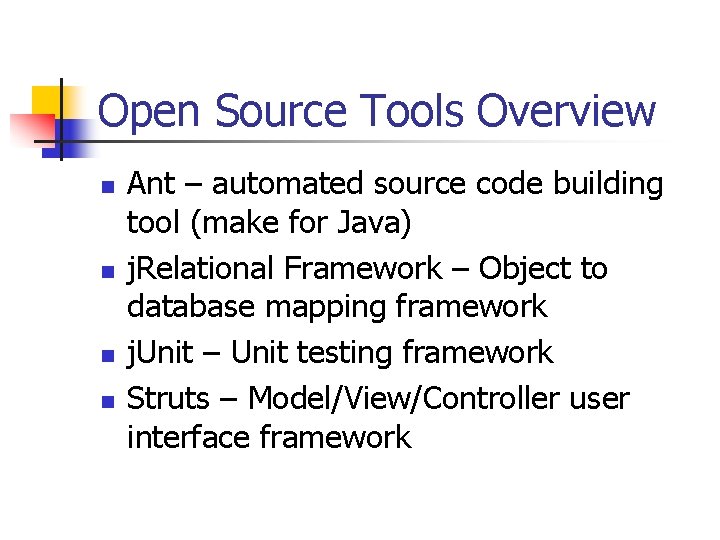 Open Source Tools Overview

- Ant – automated source code building tool (make for Java)
- jRelational Framework – Object to database mapping framework
- jUnit – Unit testing framework
- Struts – Model/View/Controller user interface framework